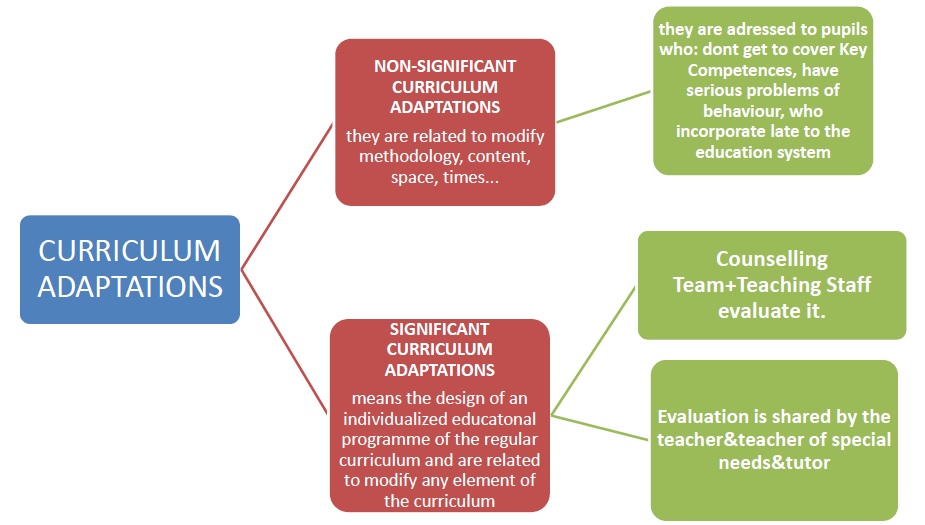 CURRICULUM ADAPTATIONS

NON-SIGNIFICANT CURRICULUM ADAPTATIONS
they are related to modify methodology, content, space, times...

they are adressed to pupils who: dont get to cover Key Competences, have serious problems of behaviour, who incorporate late to the education system

SIGNIFICANT CURRICULUM ADAPTATIONS
means the design of an individualized educatonal programme of the regular curriculum and are related to modify any element of the curriculum

Counselling Team+Teaching Staff evaluate it.

Evaluation is shared by the teacher&teacher of special needs&tutor